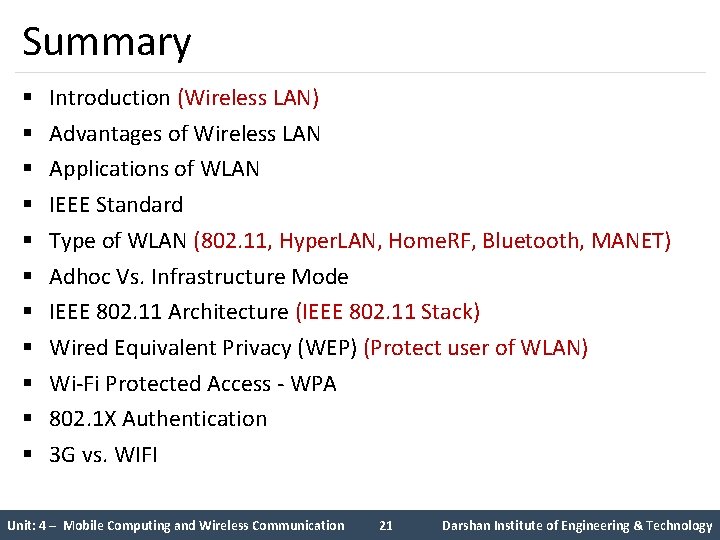 Summary

▪ Introduction (Wireless LAN)
▪ Advantages of Wireless LAN
▪ Applications of WLAN
▪ IEEE Standard
▪ Type of WLAN (802.11, HyperLAN, HomeRF, Bluetooth, MANET)
▪ Adhoc Vs. Infrastructure Mode
▪ IEEE 802.11 Architecture (IEEE 802.11 Stack)
▪ Wired Equivalent Privacy (WEP) (Protect user of WLAN)
▪ Wi-Fi Protected Access - WPA
▪ 802.1X Authentication
▪ 3G vs. WIFI

Unit: 4 – Mobile Computing and Wireless Communication 21 Darshan Institute of Engineering & Technology